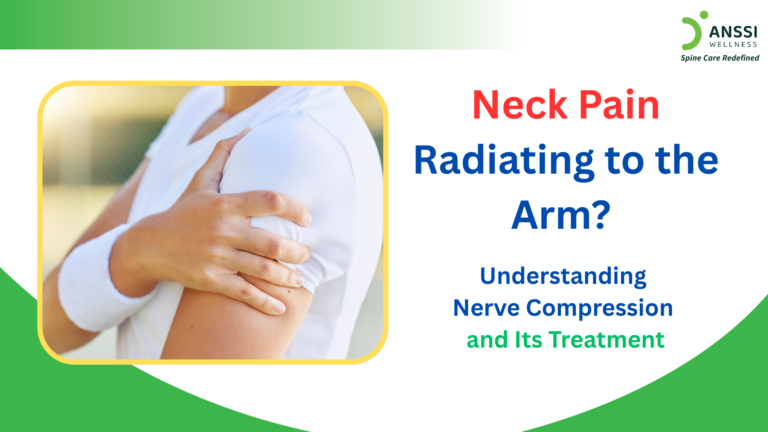 ANSSI
WELLNESS
Spine Care Redefined

Neck Pain
Radiating to the Arm?

Understanding
Nerve Compression
and Its Treatment